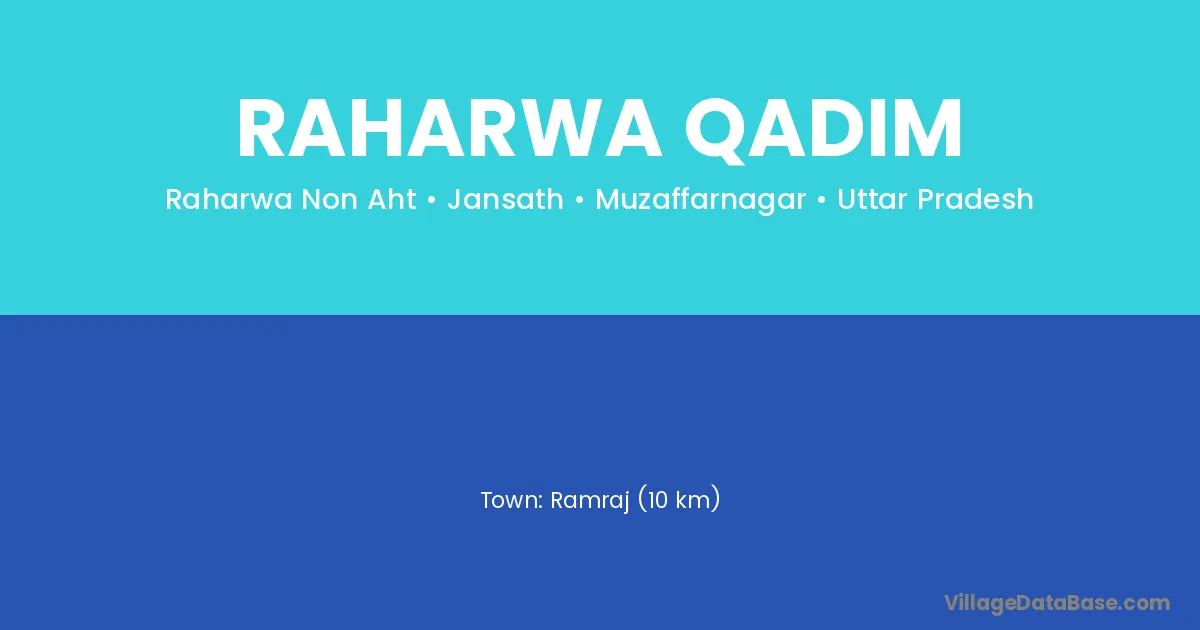 RAHARWA QADIM

Raharwa Non Aht • Jansath • Muzaffarnagar • Uttar Pradesh

Town: Ramraj (10 km)

VillageDataBase.com